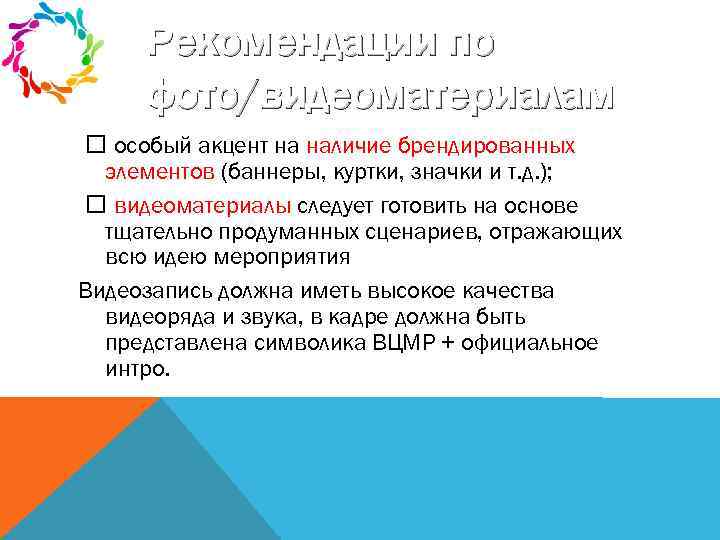 Рекомендации по фото/видеоматериалам

☐ особый акцент на наличие брендированных элементов (баннеры, куртки, значки и т.д.);

☐ видеоматериалы следует готовить на основе тщательно продуманных сценариев, отражающих всю идею мероприятия

Видеозапись должна иметь высокое качества видеоряда и звука, в кадре должна быть представлена символика ВЦМР + официальное интро.